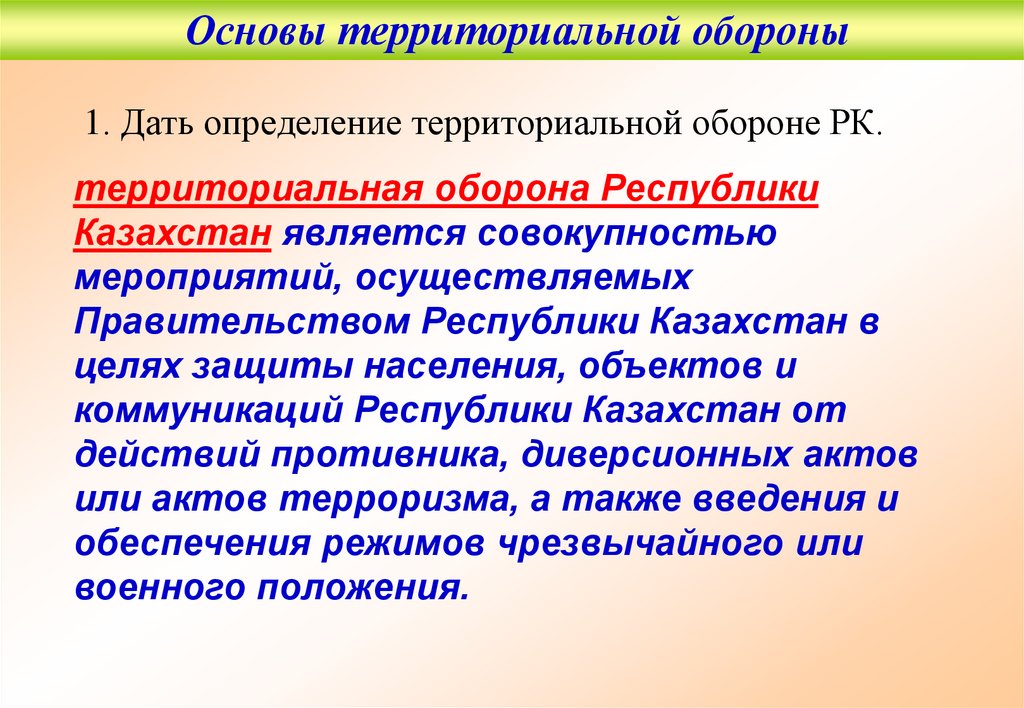 Основы территориальной обороны

1. Дать определение территориальной обороне РК.

территориальная оборона Республики Казахстан является совокупностью мероприятий, осуществляемых Правительством Республики Казахстан в целях защиты населения, объектов и коммуникаций Республики Казахстан от действий противника, диверсионных актов или актов терроризма, а также введения и обеспечения режимов чрезвычайного или военного положения.